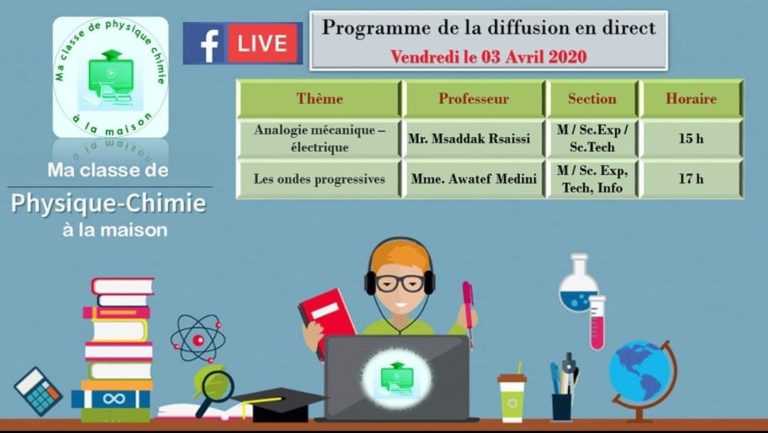 Ma classe de physique chimie à la maison

Ma classe de
Physique-Chimie
à la maison

f LIVE

Programme de la diffusion en direct
Vendredi le 03 Avril 2020

| Thème | Professeur | Section | Horaire |
|---|---|---|---|
| Analogie mécanique – électrique | Mr. Msaddak Rsaissi | M / Sc.Exp / Sc.Tech | 15 h |
| Les ondes progressives | Mme. Awatef Medini | M / Sc. Exp, Tech, Info | 17 h |